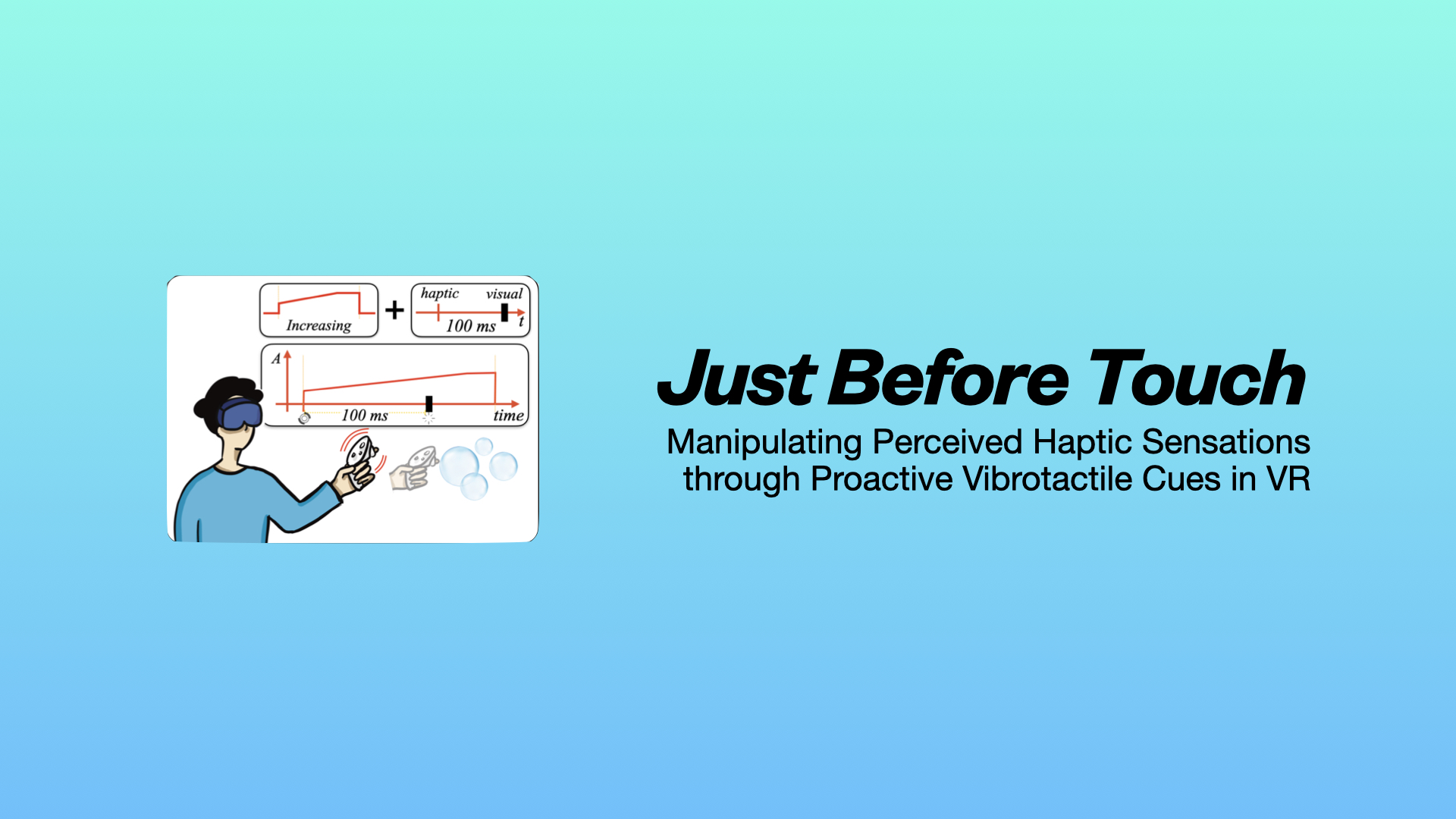 Increasing

+

haptic visual

100 ms

t

A

100 ms

time

Just Before Touch

Manipulating Perceived Haptic Sensations through Proactive Vibrotactile Cues in VR